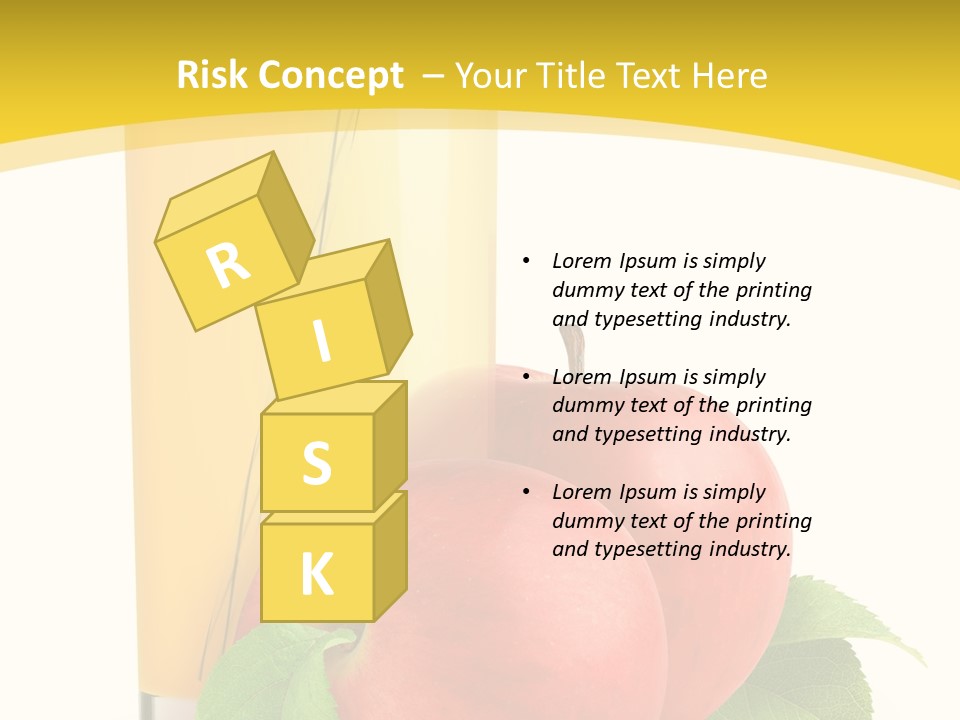 Risk Concept – Your Title Text Here

R
I
S
K

• Lorem Ipsum is simply dummy text of the printing and typesetting industry.

• Lorem Ipsum is simply dummy text of the printing and typesetting industry.

• Lorem Ipsum is simply dummy text of the printing and typesetting industry.